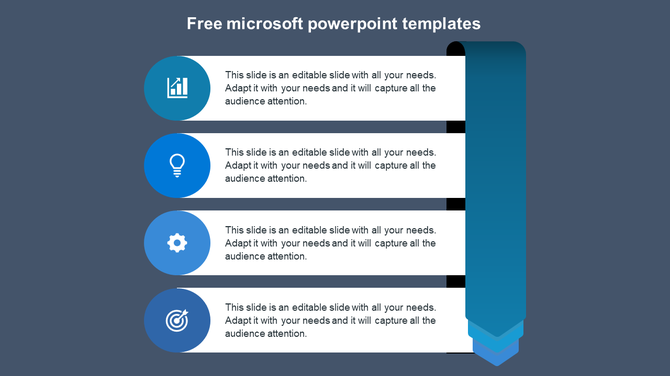 Free microsoft powerpoint templates

This slide is an editable slide with all your needs. Adapt it with your needs and it will capture all the audience attention.

This slide is an editable slide with all your needs. Adapt it with your needs and it will capture all the audience attention.

This slide is an editable slide with all your needs. Adapt it with your needs and it will capture all the audience attention.

This slide is an editable slide with all your needs. Adapt it with your needs and it will capture all the audience attention.